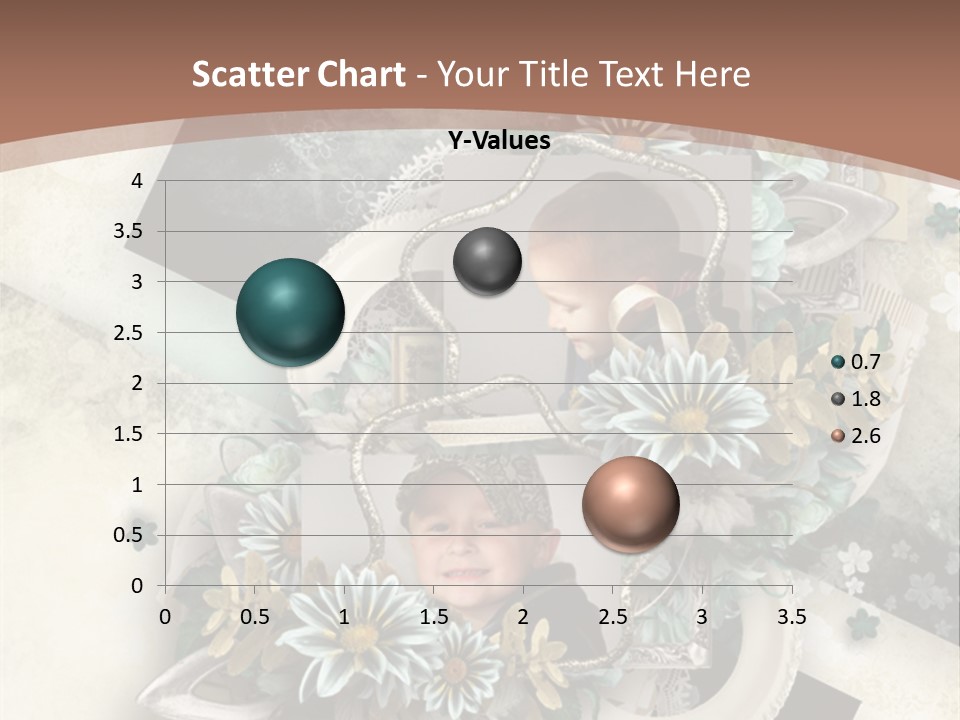 Scatter Chart - Your Title Text Here

Y-Values

4
3.5
3
2.5
2
1.5
1
0.5
0

0 0.5 1 1.5 2 2.5 3 3.5

0.7
1.8
2.6